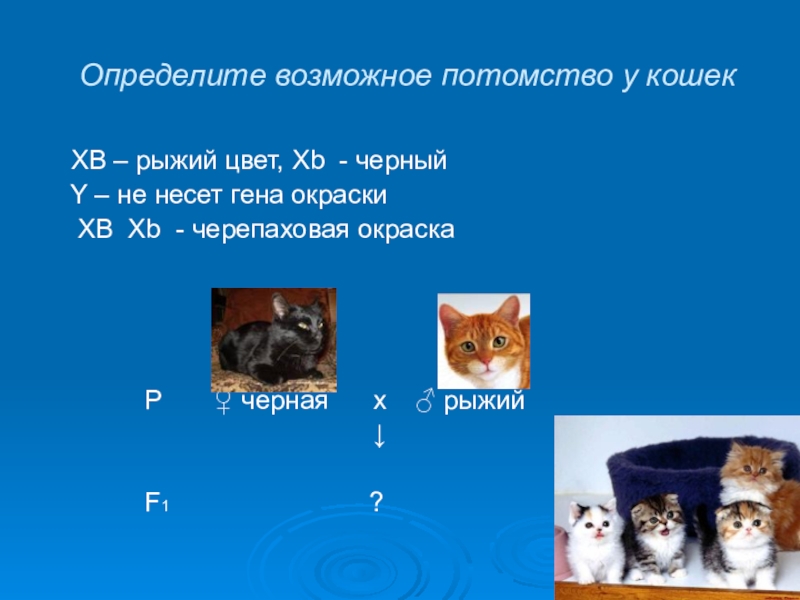 Определите возможное потомство у кошек

XB – рыжий цвет, Xb - черный
Y – не несет гена окраски
XB Xb - черепаховая окраска

P ♀ черная x ♂ рыжий
↓
$F_1$ ?